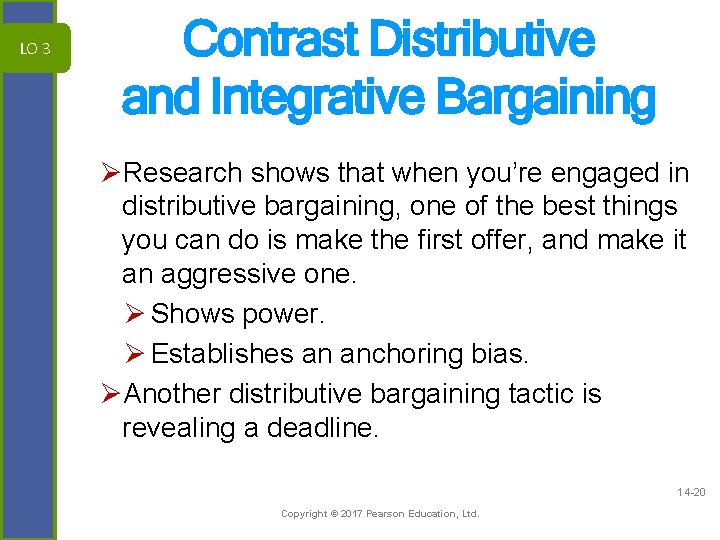 LO 3

Contrast Distributive and Integrative Bargaining

➢Research shows that when you’re engaged in distributive bargaining, one of the best things you can do is make the first offer, and make it an aggressive one.

➢ Shows power.

➢ Establishes an anchoring bias.

➢Another distributive bargaining tactic is revealing a deadline.

14-20

Copyright © 2017 Pearson Education, Ltd.